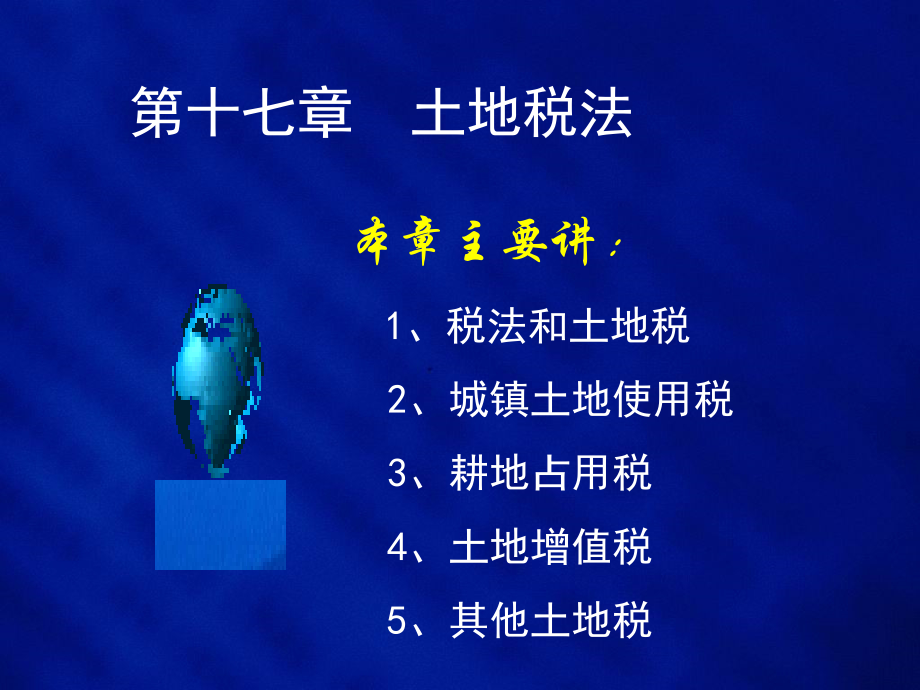 第十七章　土地税法

本章主要讲：

1、税法和土地税

2、城镇土地使用税

3、耕地占用税

4、土地增值税

5、其他土地税